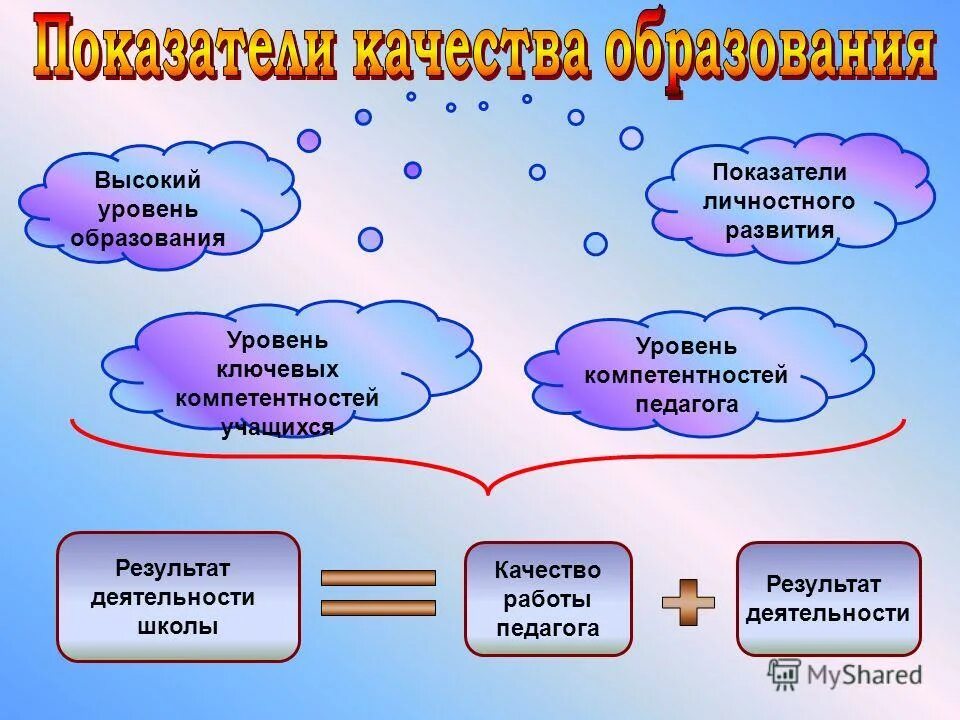 Показатели качества образования

Высокий уровень образования

Показатели личностного развития

Уровень ключевых компетентностей учащихся

Уровень компетентностей педагога

Результат деятельности школы

Качество работы педагога

Результат деятельности

MyShared